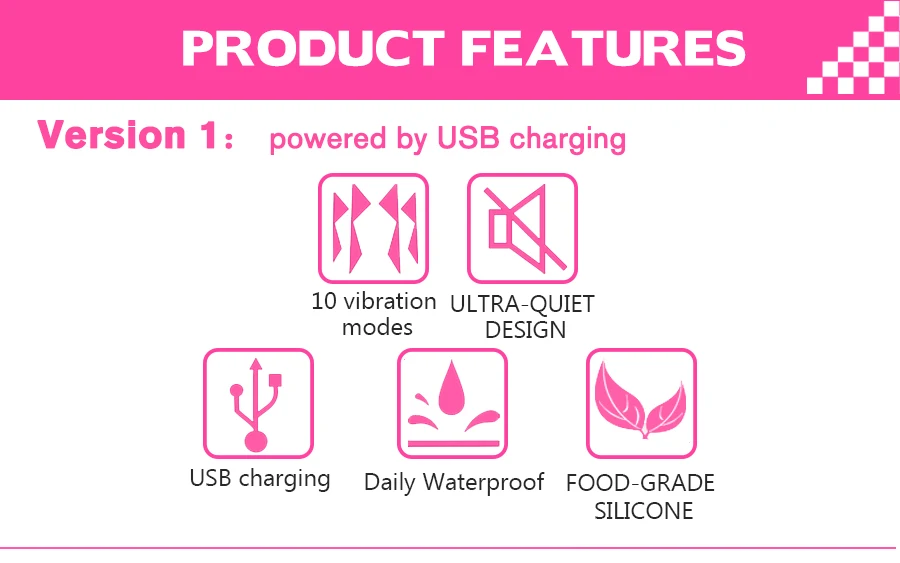 PRODUCT FEATURES

Version 1： powered by USB charging

10 vibration modes

ULTRA-QUIET DESIGN

USB charging

Daily Waterproof

FOOD-GRADE SILICONE